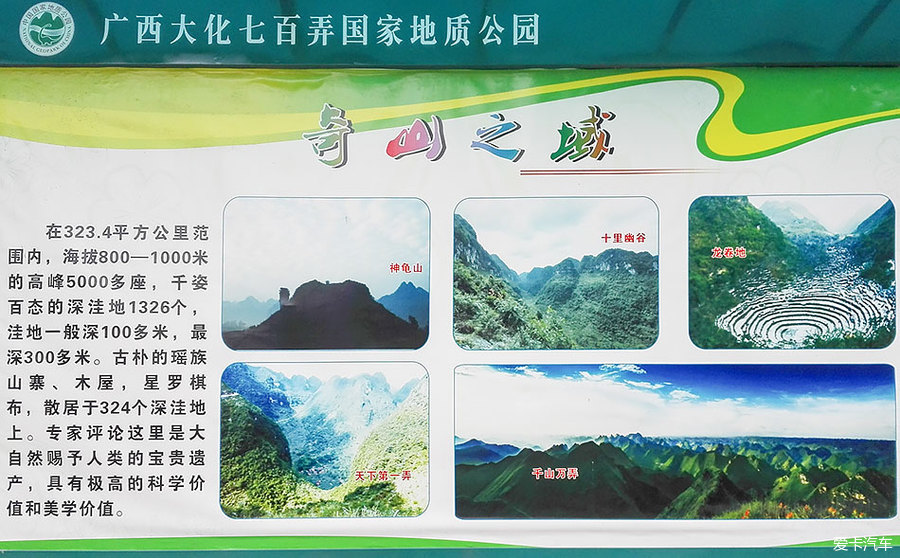 广西大化七百弄国家地质公园

奇山之域

在323.4平方公里范围内，海拔800—1000米的高峰5000多座，千姿百态的深洼地1326个，洼地一般深100多米，最深300多米。古朴的瑶族山寨、木屋，星罗棋布，散居于324个深洼地上。专家评论这里是大自然赐予人类的宝贵遗产，具有极高的科学价值和美学价值。

神龟山

十里幽谷

龙卷地

天下第一弄

千山万弄

爱卡汽车